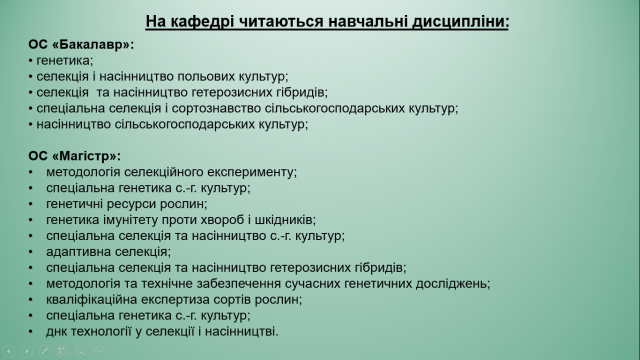 На кафедрі читаються навчальні дисципліни:

ОС «Бакалавр»:
• генетика;
• селекція і насінництво польових культур;
• селекція та насінництво гетерозисних гібридів;
• спеціальна селекція і сортознавство сільськогосподарських культур;
• насінництво сільськогосподарських культур;

ОС «Магістр»:
• методологія селекційного експерименту;
• спеціальна генетика с.-г. культур;
• генетичні ресурси рослин;
• генетика імунітету проти хвороб і шкідників;
• спеціальна селекція та насінництво с.-г. культур;
• адаптивна селекція;
• спеціальна селекція та насінництво гетерозисних гібридів;
• методологія та технічне забезпечення сучасних генетичних досліджень;
• кваліфікаційна експертиза сортів рослин;
• спеціальна генетика с.-г. культур;
• днк технології у селекції і насінництві.